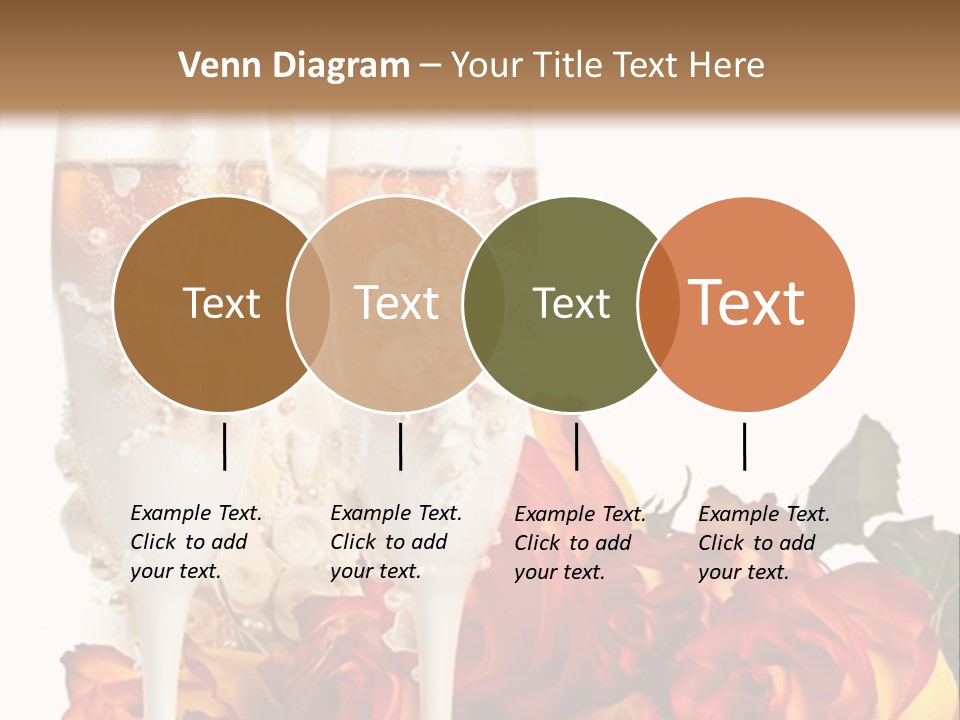 Venn Diagram – Your Title Text Here

Text

Text

Text

Text

Example Text. Click to add your text.

Example Text. Click to add your text.

Example Text. Click to add your text.

Example Text. Click to add your text.